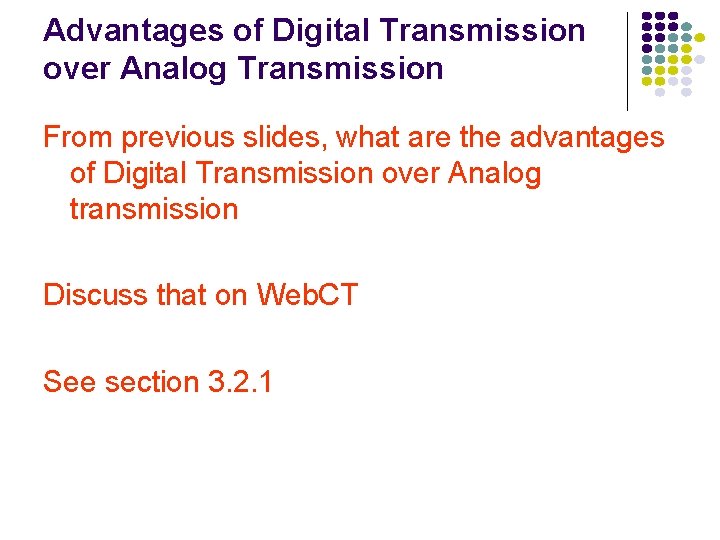 Advantages of Digital Transmission over Analog Transmission

From previous slides, what are the advantages of Digital Transmission over Analog transmission

Discuss that on WebCT

See section 3.2.1